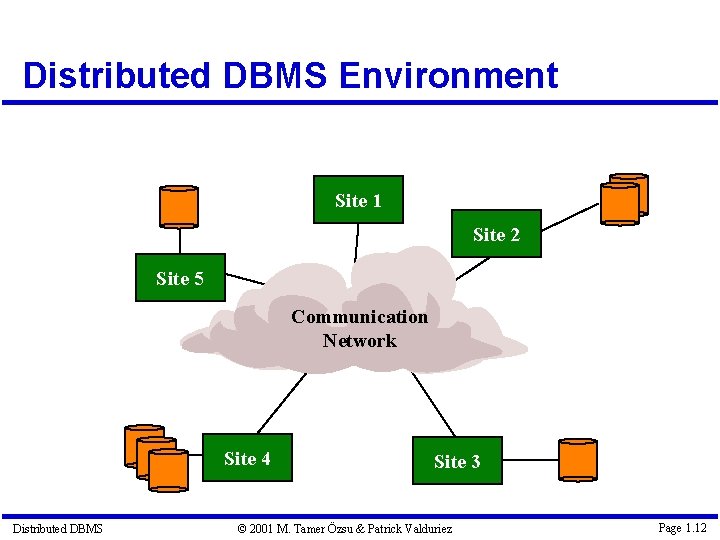 Distributed DBMS Environment

Site 1

Site 2

Site 5

Communication Network

Site 4

Site 3

Distributed DBMS

© 2001 M. Tamer Özsu & Patrick Valduriez

Page 1.12